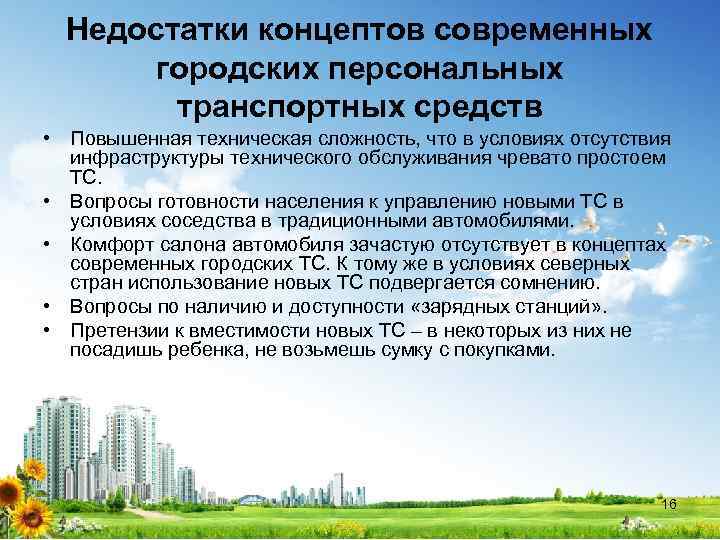 Недостатки концептов современных городских персональных транспортных средств

• Повышенная техническая сложность, что в условиях отсутствия инфраструктуры технического обслуживания чревато простоем ТС.
• Вопросы готовности населения к управлению новыми ТС в условиях соседства в традиционными автомобилями.
• Комфорт салона автомобиля зачастую отсутствует в концептах современных городских ТС. К тому же в условиях северных стран использование новых ТС подвергается сомнению.
• Вопросы по наличию и доступности «зарядных станций».
• Претензии к вместимости новых ТС – в некоторых из них не посадишь ребенка, не возьмешь сумку с покупками.

16